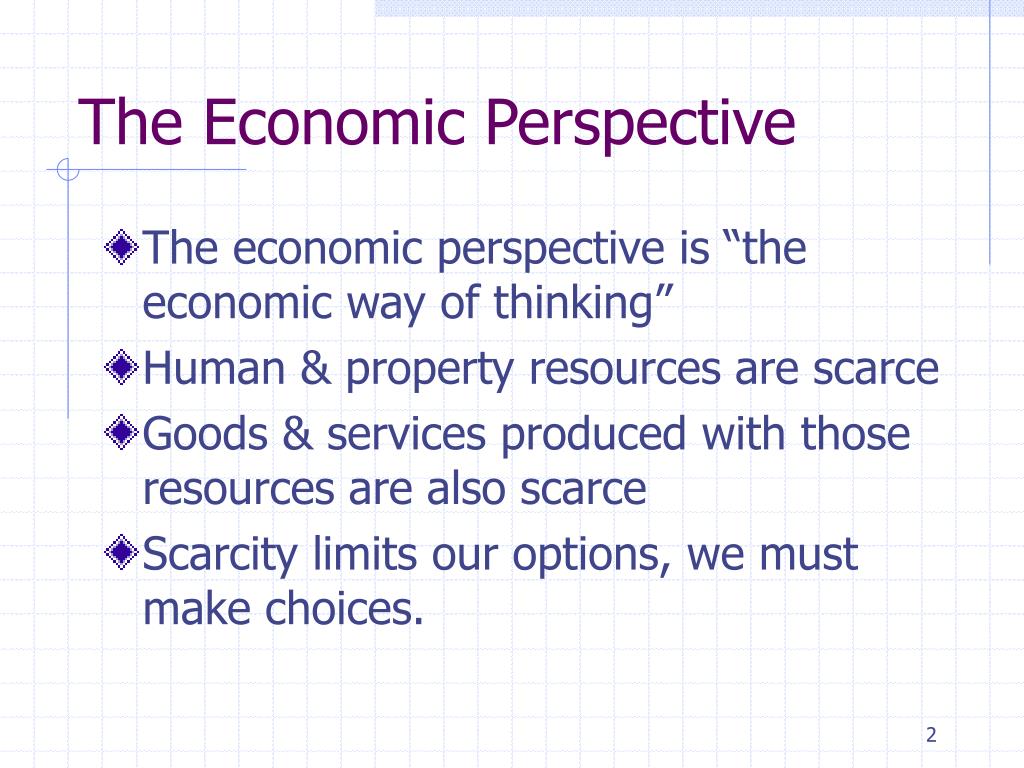 The Economic Perspective

The economic perspective is “the economic way of thinking”

Human & property resources are scarce

Goods & services produced with those resources are also scarce

Scarcity limits our options, we must make choices.

2